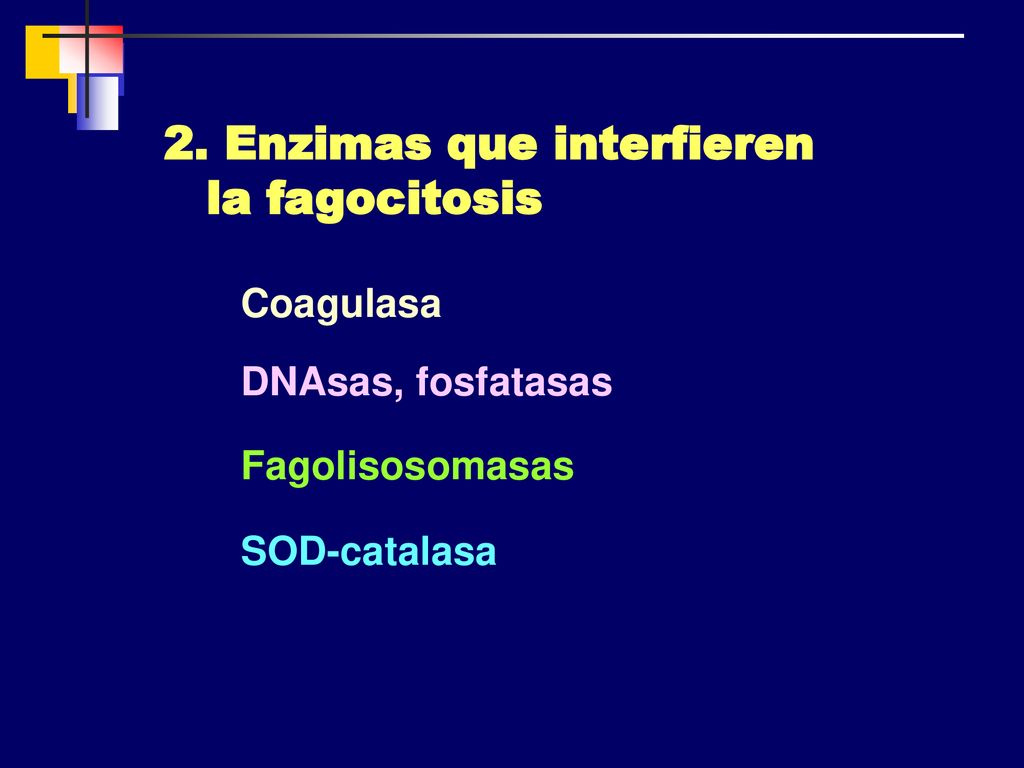 2. Enzimas que interfieren la fagocitosis

Coagulasa

DNAsas, fosfatasas

Fagolisosomasas

SOD-catalasa